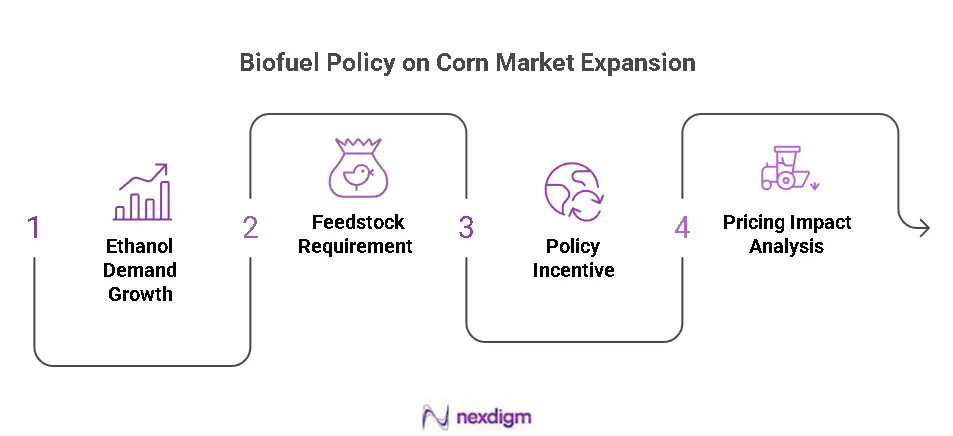 Biofuel Policy on Corn Market Expansion

1

Ethanol Demand Growth

2

Feedstock Requirement

3

Policy Incentive

4

Pricing Impact Analysis

nexdigm